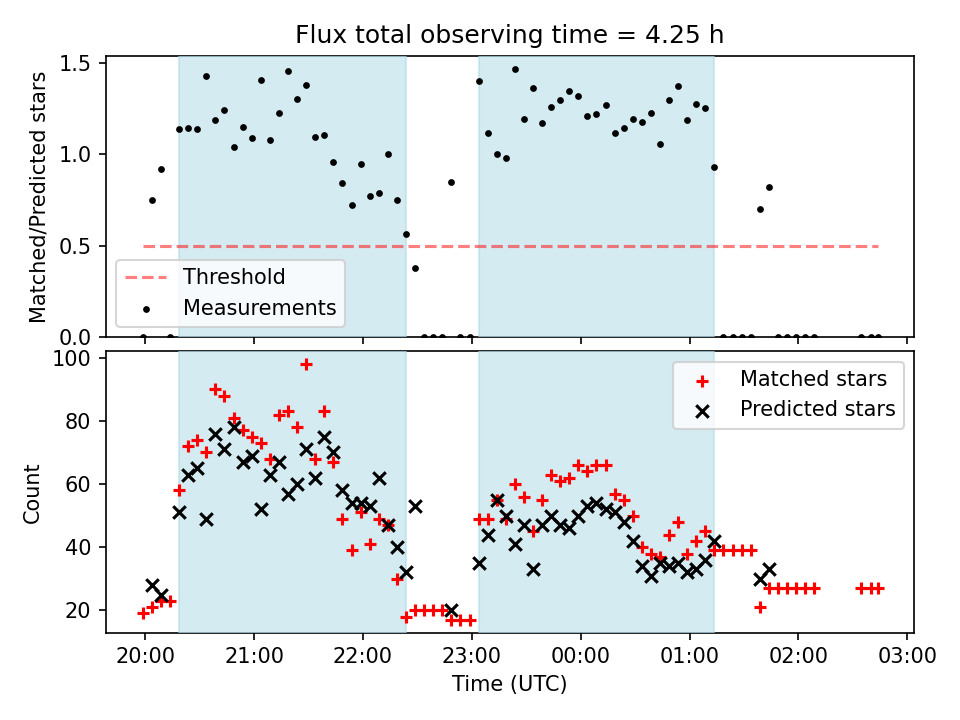 Flux total observing time = 4.25 h

Matched/Predicted stars

1.5
1.0
0.5
0.0

Threshold
Measurements

Count

100
80
60
40
20

Matched stars
Predicted stars

20:00
21:00
22:00
23:00
00:00
01:00
02:00
03:00

Time (UTC)